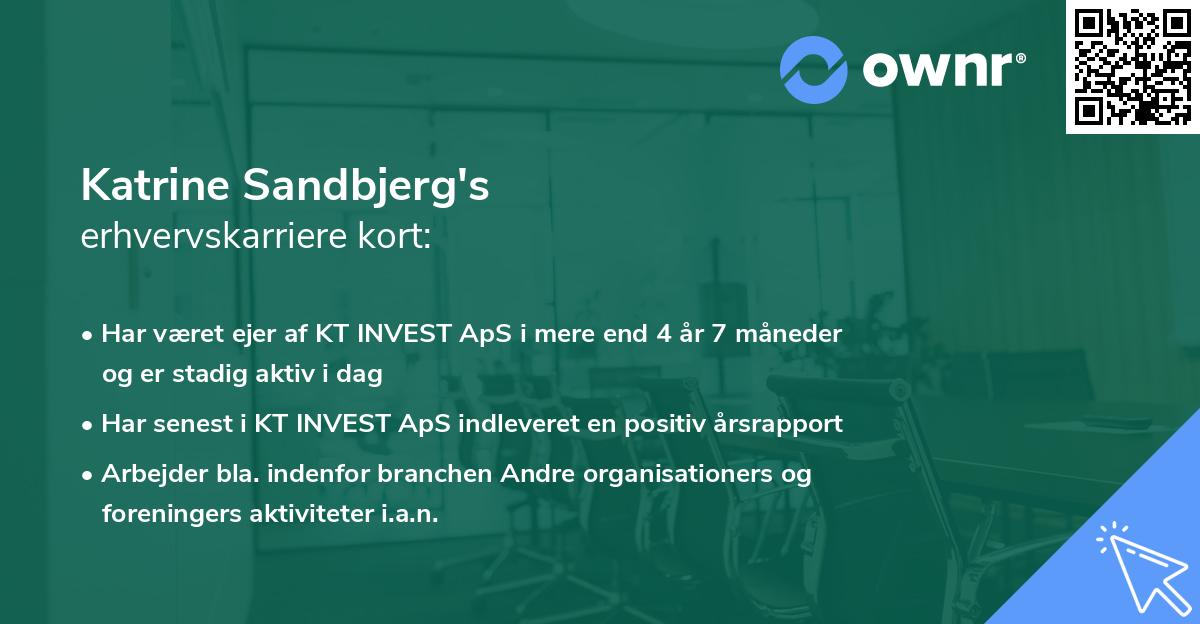 ownr®

Katrine Sandbjerg's
erhvervskarriere kort:

• Har været ejer af KT INVEST ApS i mere end 4 år 7 måneder og er stadig aktiv i dag

• Har senest i KT INVEST ApS indleveret en positiv årsrapport

• Arbejder bla. indenfor branchen Andre organisationers og foreningers aktiviteter i.a.n.